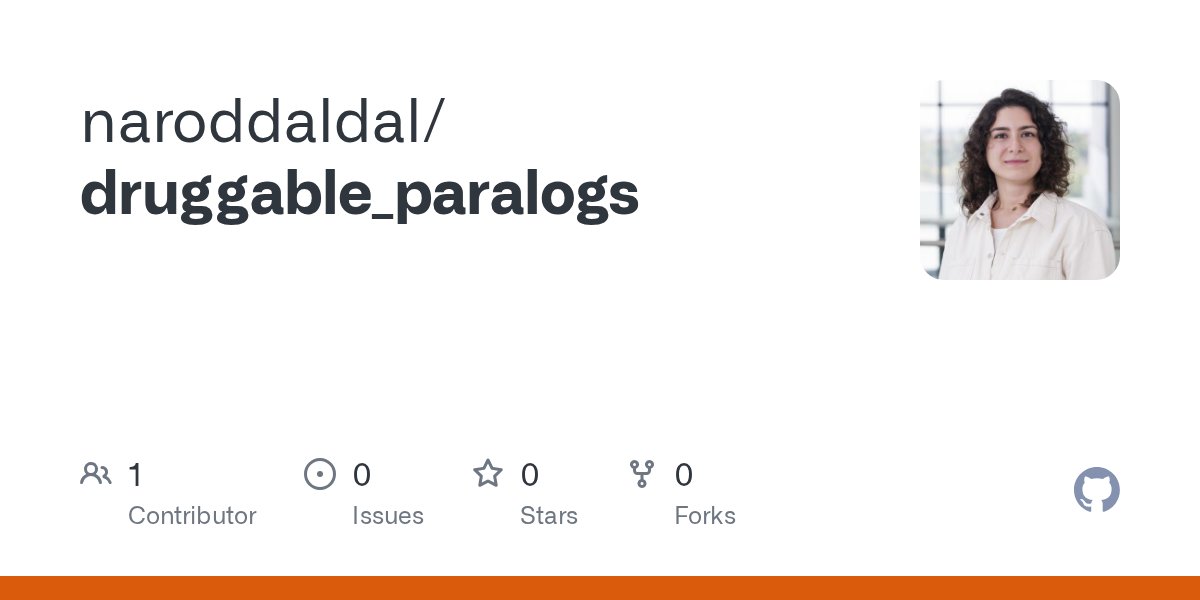 naroddaldal/
druggable_paralogs

1
Contributor

0
Issues

0
Stars

0
Forks